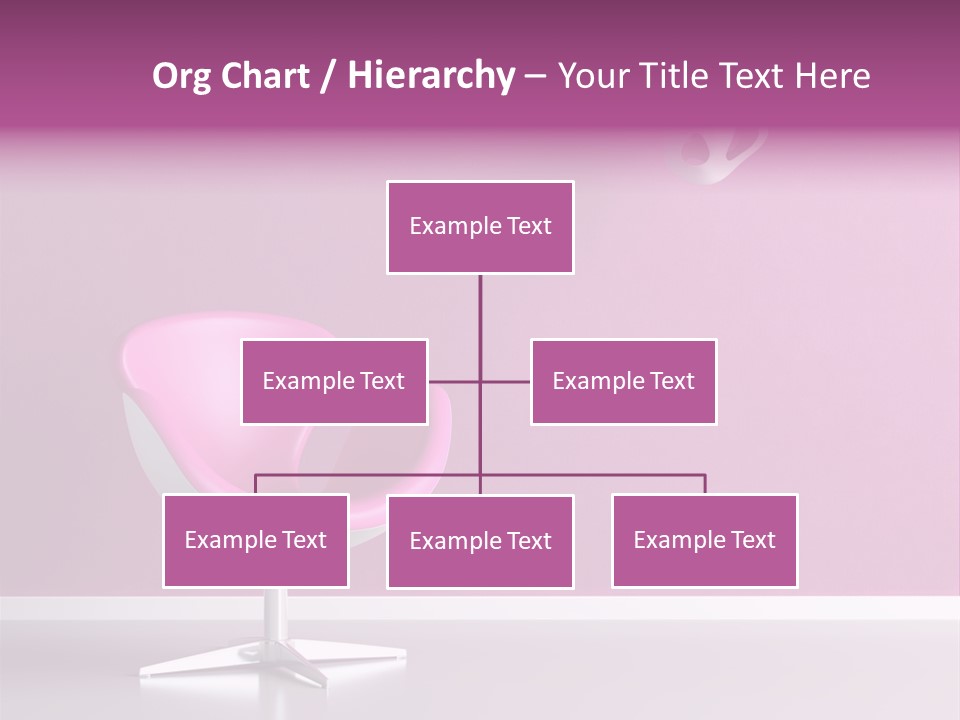 Org Chart / Hierarchy – Your Title Text Here

Example Text

Example Text

Example Text

Example Text

Example Text

Example Text